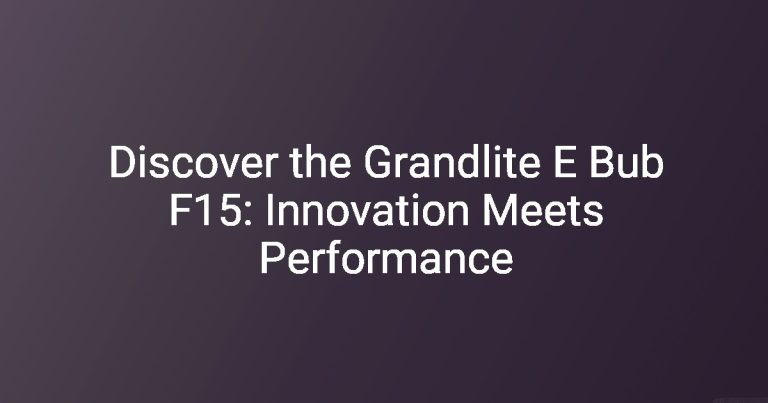 Discover the Grandlite E Bub F15: Innovation Meets Performance